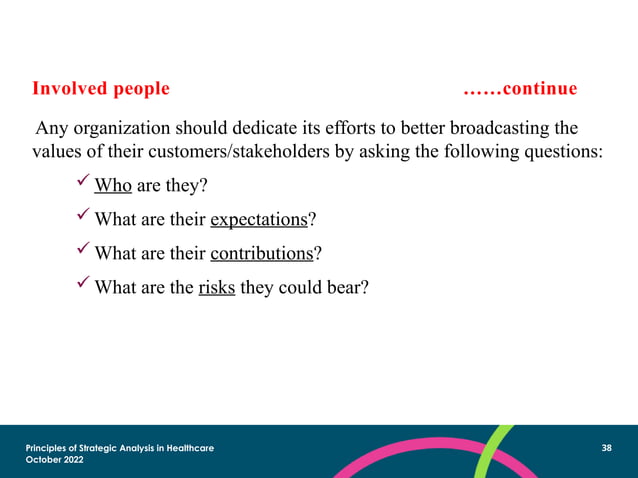 Involved people ……continue

Any organization should dedicate its efforts to better broadcasting the values of their customers/stakeholders by asking the following questions:

✓ Who are they?

✓ What are their expectations?

✓ What are their contributions?

✓ What are the risks they could bear?

Principles of Strategic Analysis in Healthcare
October 2022

38